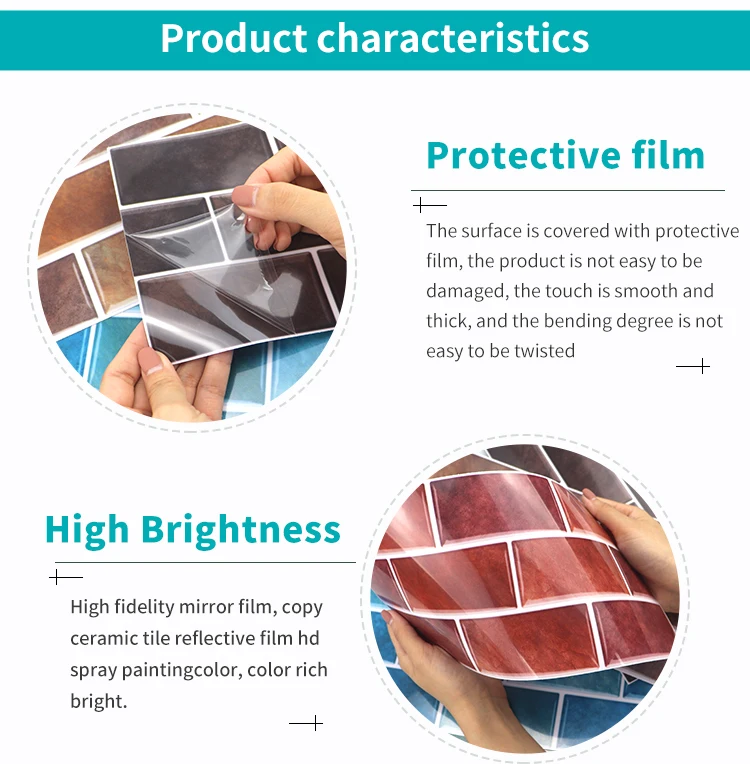 Product characteristics

Protective film

The surface is covered with protective film, the product is not easy to be damaged, the touch is smooth and thick, and the bending degree is not easy to be twisted

High Brightness

High fidelity mirror film, copy ceramic tile reflective film hd spray paintingcolor, color rich bright.